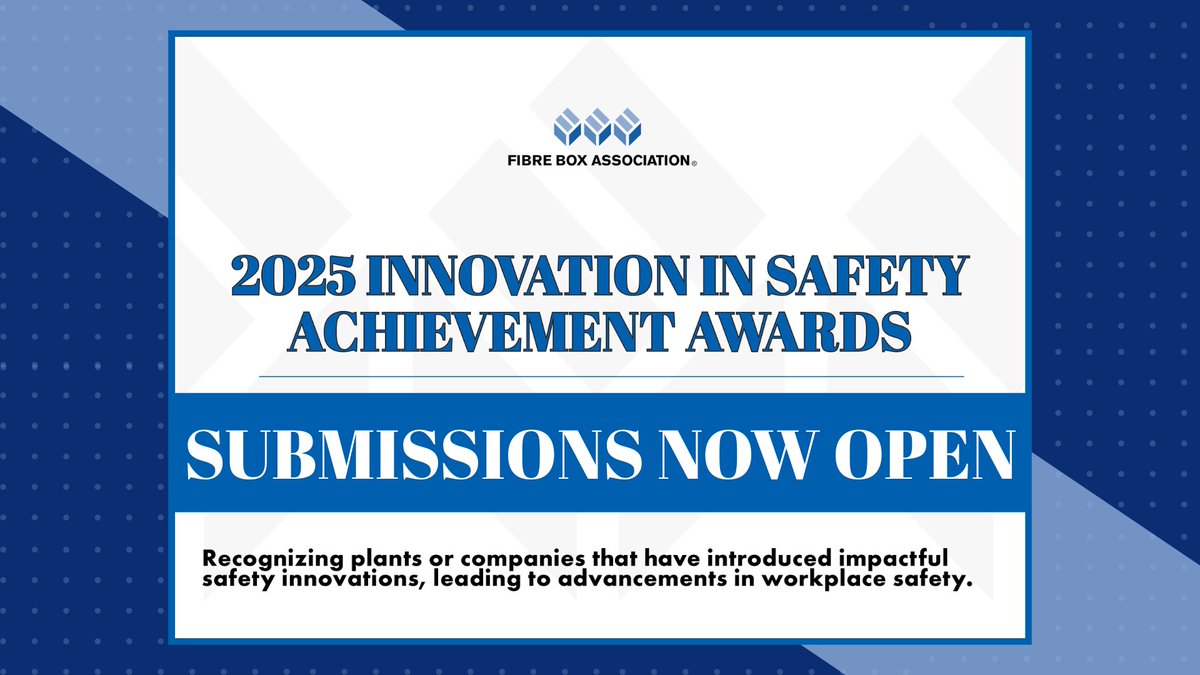 FIBRE BOX ASSOCIATION®

2025 INNOVATION IN SAFETY ACHIEVEMENT AWARDS

SUBMISSIONS NOW OPEN

Recognizing plants or companies that have introduced impactful safety innovations, leading to advancements in workplace safety.